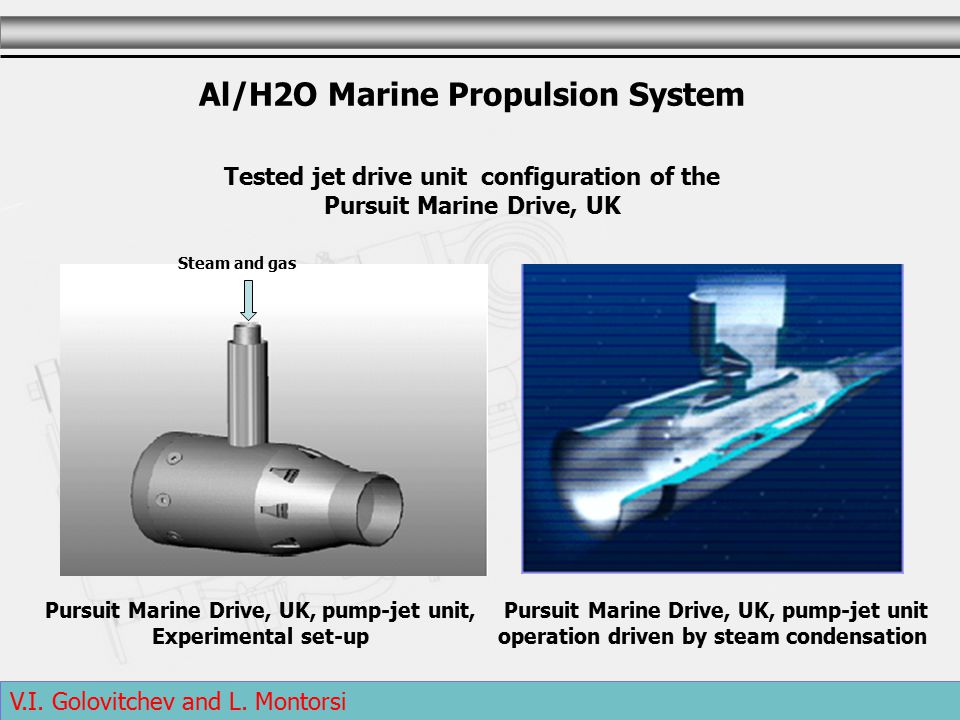 Al/H2O Marine Propulsion System

Tested jet drive unit configuration of the Pursuit Marine Drive, UK

Steam and gas

Pursuit Marine Drive, UK, pump-jet unit, Experimental set-up

Pursuit Marine Drive, UK, pump-jet unit operation driven by steam condensation

V.I. Golovitchev and L. Montorsi